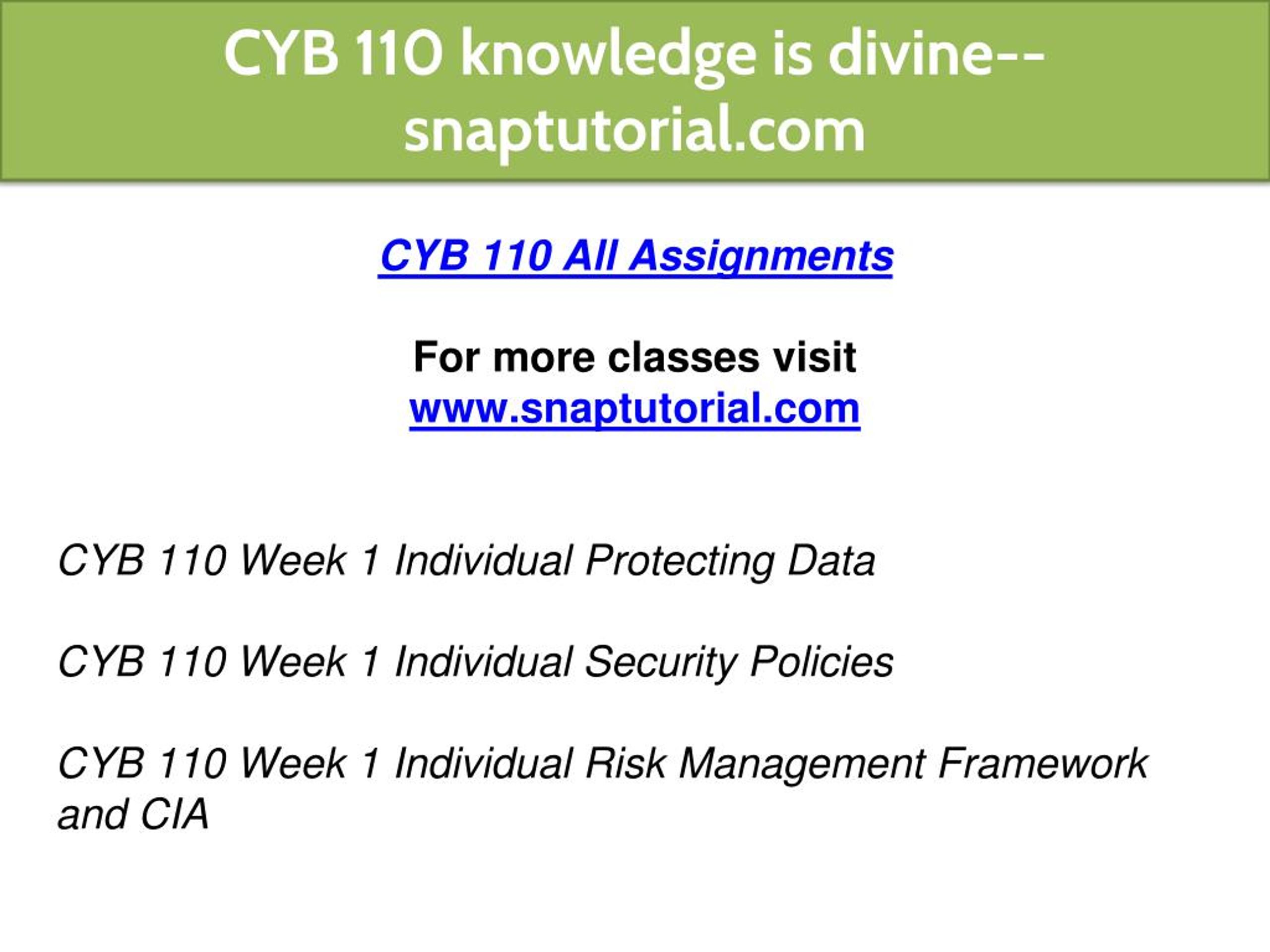 CYB 110 knowledge is divine--snaptutorial.com

CYB 110 All Assignments

For more classes visit
www.snaptutorial.com

CYB 110 Week 1 Individual Protecting Data

CYB 110 Week 1 Individual Security Policies

CYB 110 Week 1 Individual Risk Management Framework and CIA